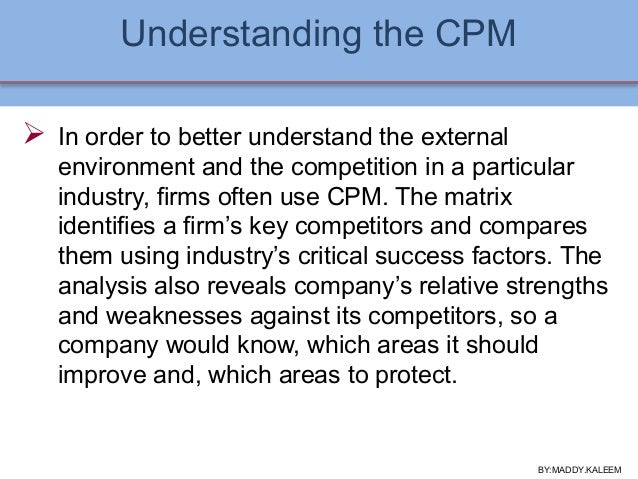 Understanding the CPM

➢ In order to better understand the external environment and the competition in a particular industry, firms often use CPM. The matrix identifies a firm’s key competitors and compares them using industry’s critical success factors. The analysis also reveals company’s relative strengths and weaknesses against its competitors, so a company would know, which areas it should improve and, which areas to protect.

BY:MADDY.KALEEM